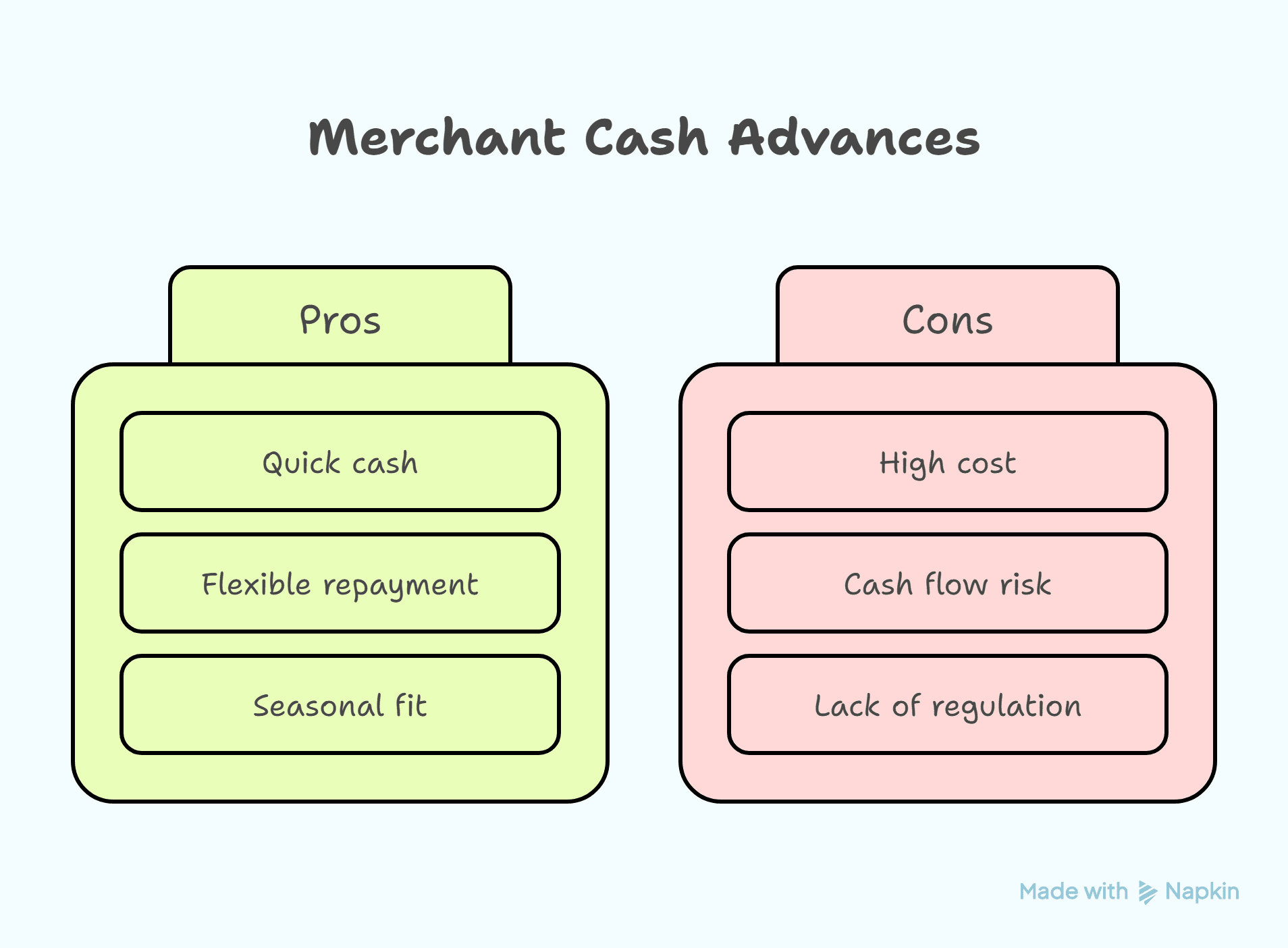 Merchant Cash Advances

Pros

Quick cash

Flexible repayment

Seasonal fit

Cons

High cost

Cash flow risk

Lack of regulation

Made with Napkin